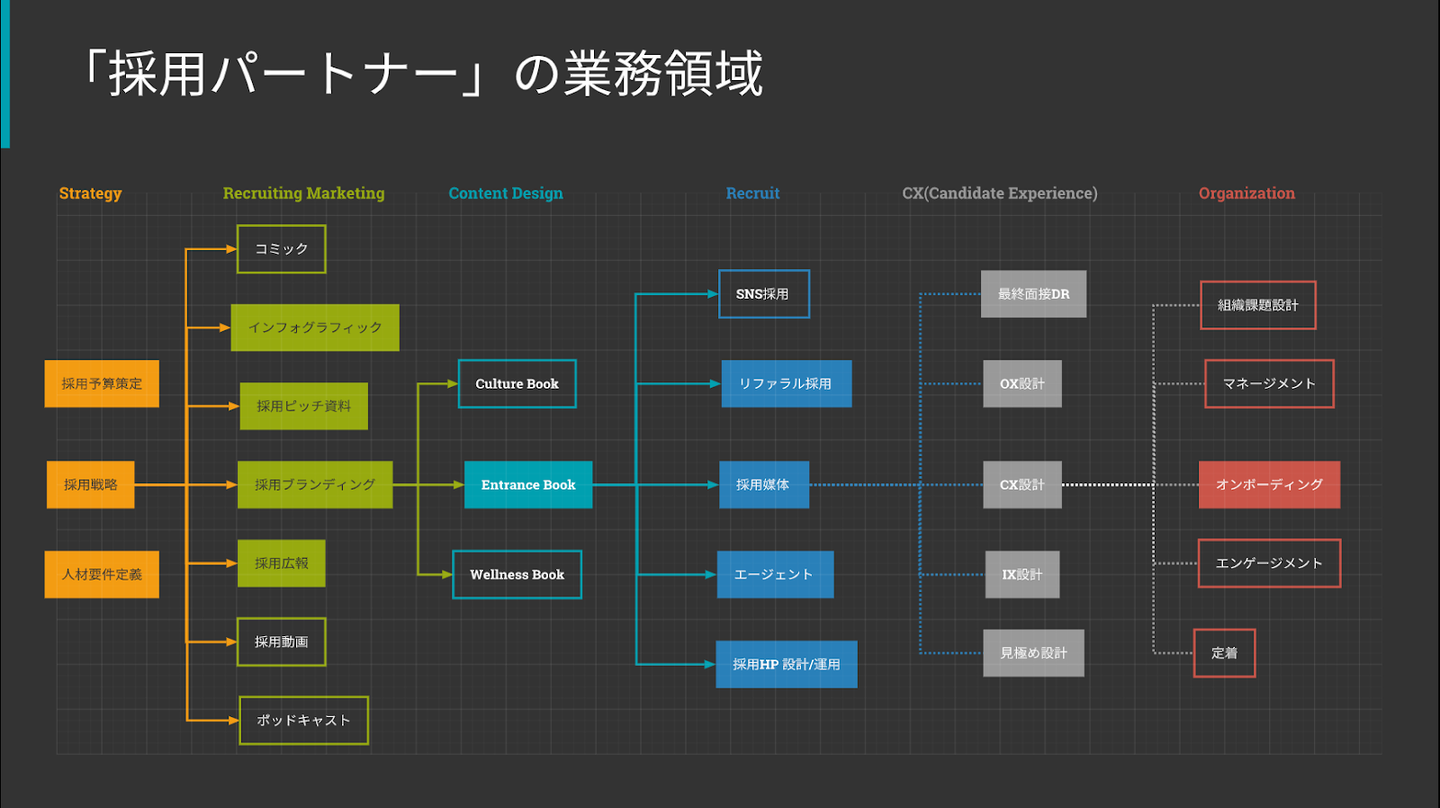 「採用パートナー」の業務領域

Strategy

採用予算策定

採用戦略

人材要件定義

Recruiting Marketing

コミック

インフォグラフィック

採用ピッチ資料

採用ブランディング

採用広報

採用動画

ポッドキャスト

Content Design

Culture Book

Entrance Book

Wellness Book

Recruit

SNS採用

リファラル採用

採用媒体

エージェント

採用HP 設計/運用

CX(Candidate Experience)

最終面接DR

OX設計

CX設計

IX設計

見極め設計

Organization

組織課題設計

マネージメント

オンボーディング

エンゲージメント

定着